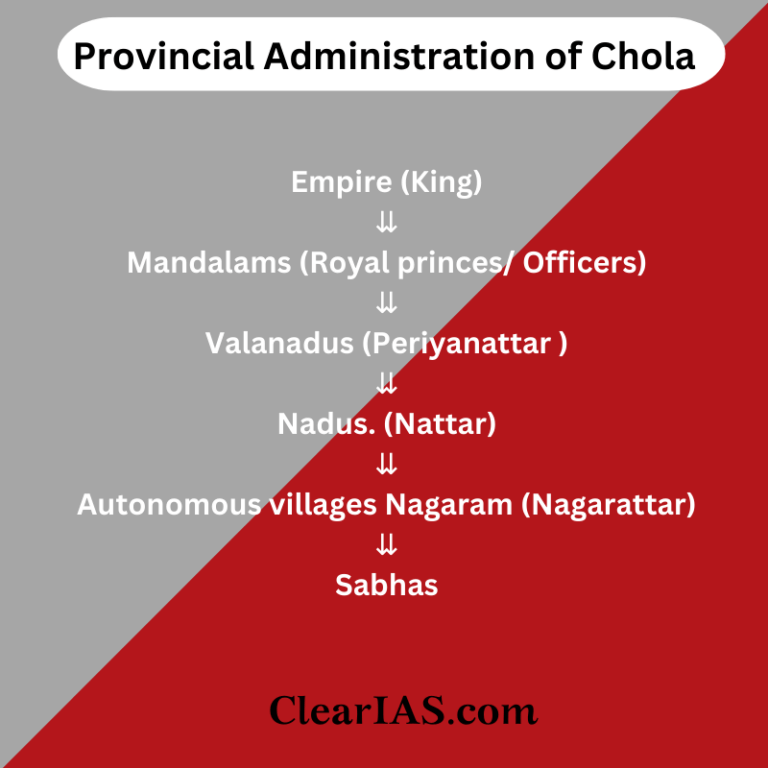 Provincial Administration of Chola

Empire (King)
⇊
Mandalams (Royal princes/ Officers)
⇊
Valanadus (Periyanattar )
⇊
Nadus. (Nattar)
⇊
Autonomous villages Nagaram (Nagarattar)
⇊
Sabhas

ClearIAS.com